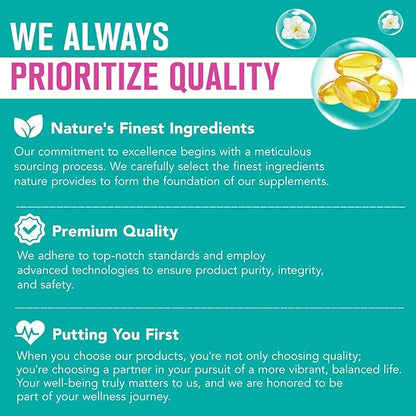 WE ALWAYS
PRIORITIZE QUALITY

Nature's Finest Ingredients

Our commitment to excellence begins with a meticulous sourcing process. We carefully select the finest ingredients nature provides to form the foundation of our supplements.

Premium Quality

We adhere to top-notch standards and employ advanced technologies to ensure product purity, integrity, and safety.

Putting You First

When you choose our products, you're not only choosing quality; you're choosing a partner in your pursuit of a more vibrant, balanced life. Your well-being truly matters to us, and we are honored to be part of your wellness journey.